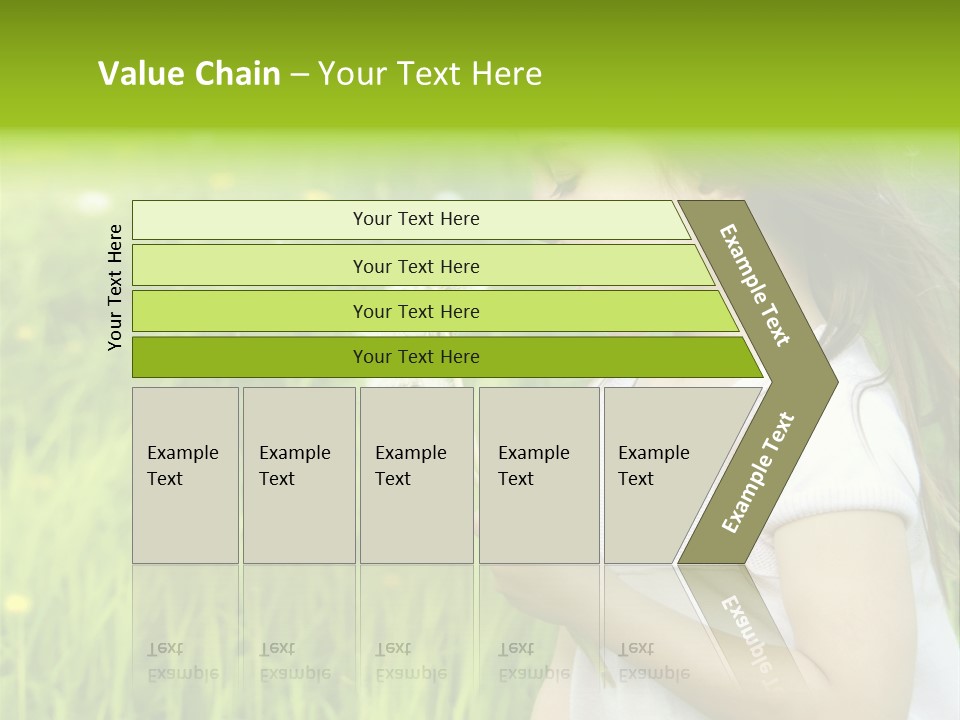 Value Chain – Your Text Here

Your Text Here

Your Text Here

Your Text Here

Your Text Here

Your Text Here

Example Text

Example Text

Example Text

Example Text

Example Text

Example Text

Example Text